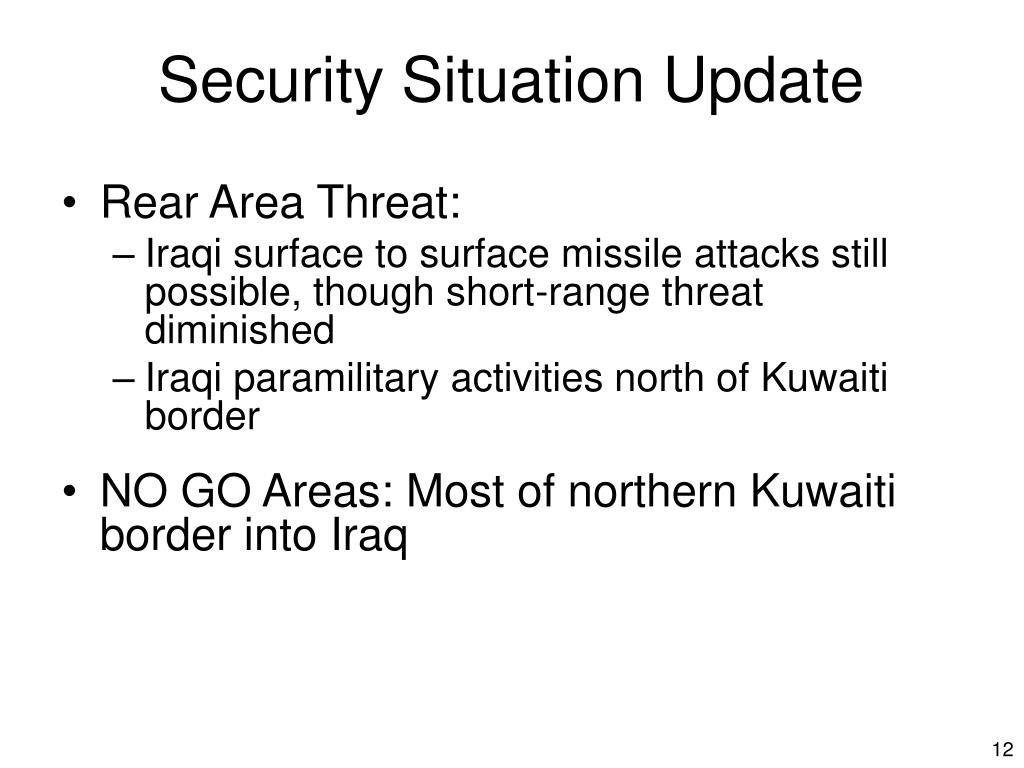 Security Situation Update

• Rear Area Threat:
– Iraqi surface to surface missile attacks still possible, though short-range threat diminished
– Iraqi paramilitary activities north of Kuwaiti border

• NO GO Areas: Most of northern Kuwaiti border into Iraq

12